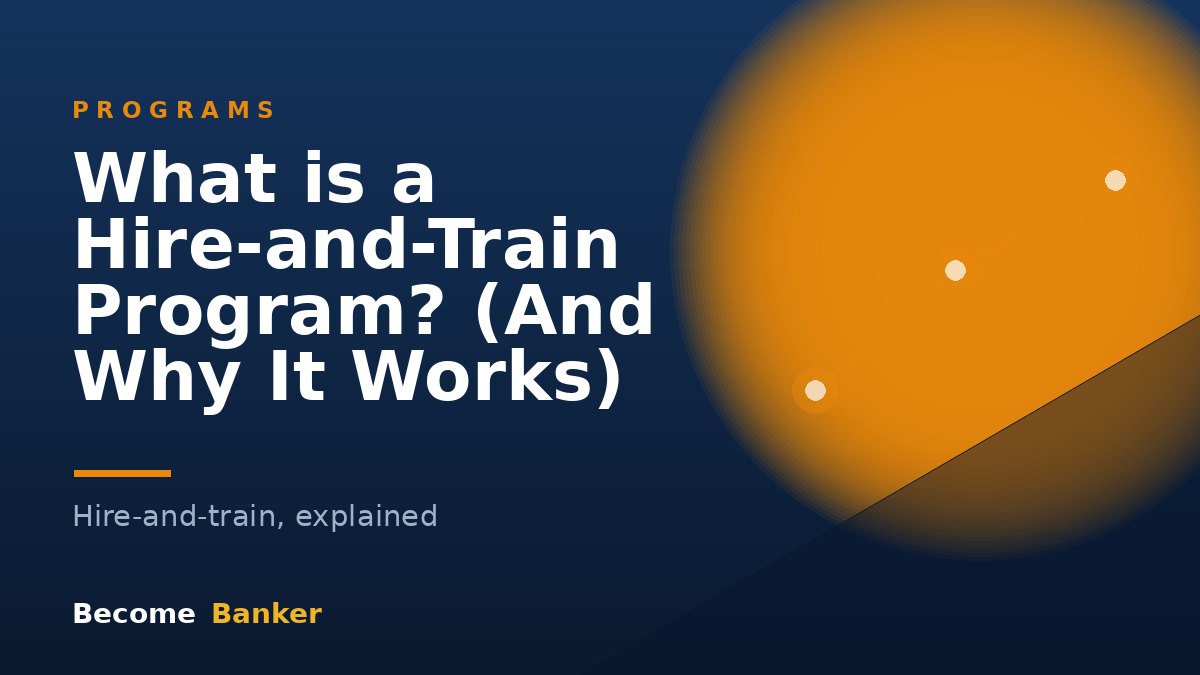 PROGRAMS

What is a Hire-and-Train Program? (And Why It Works)

Hire-and-train, explained

Become Banker